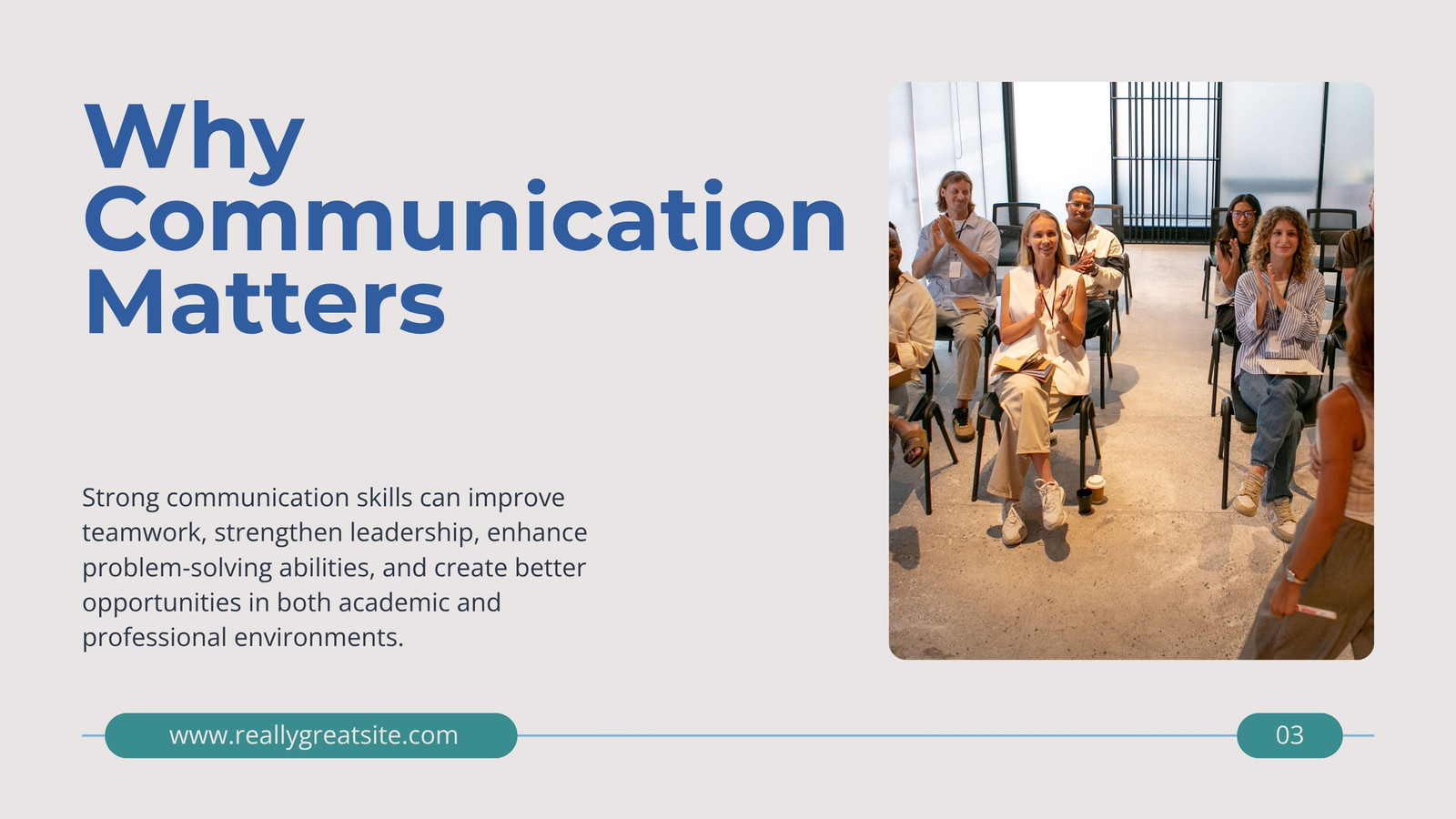 Why Communication Matters

Strong communication skills can improve teamwork, strengthen leadership, enhance problem-solving abilities, and create better opportunities in both academic and professional environments.

www.reallygreatsite.com

03